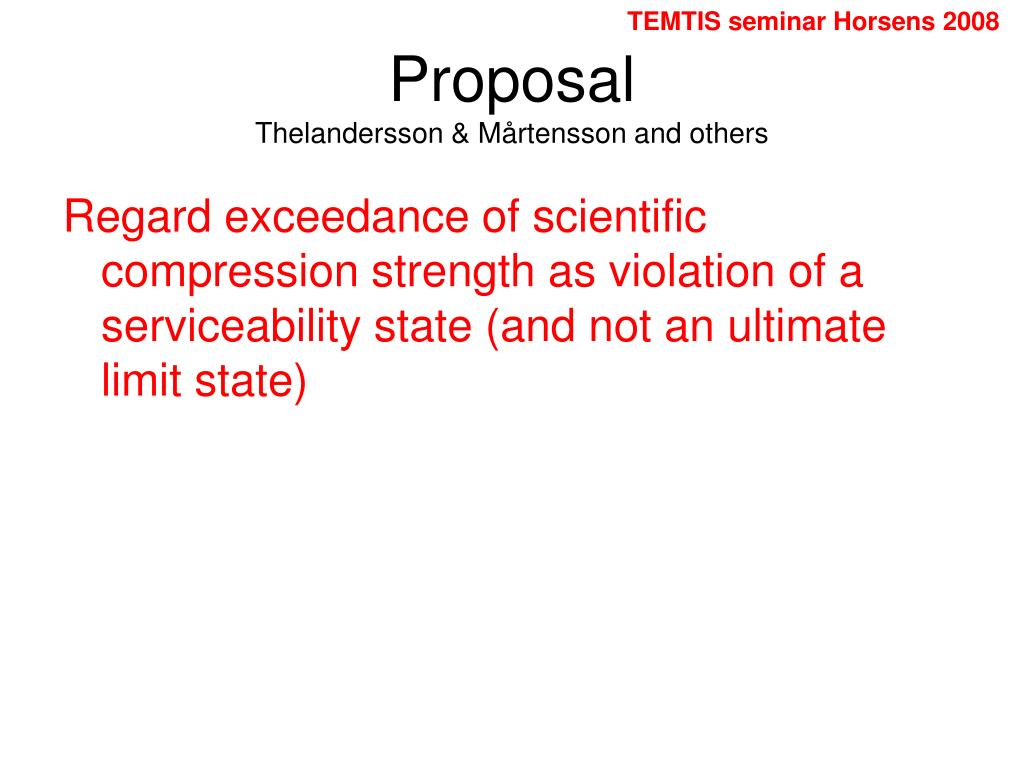 TEMTIS seminar Horsens 2008

Proposal
Thelandersson & Mårtensson and others

Regard exceedance of scientific compression strength as violation of a serviceability state (and not an ultimate limit state)